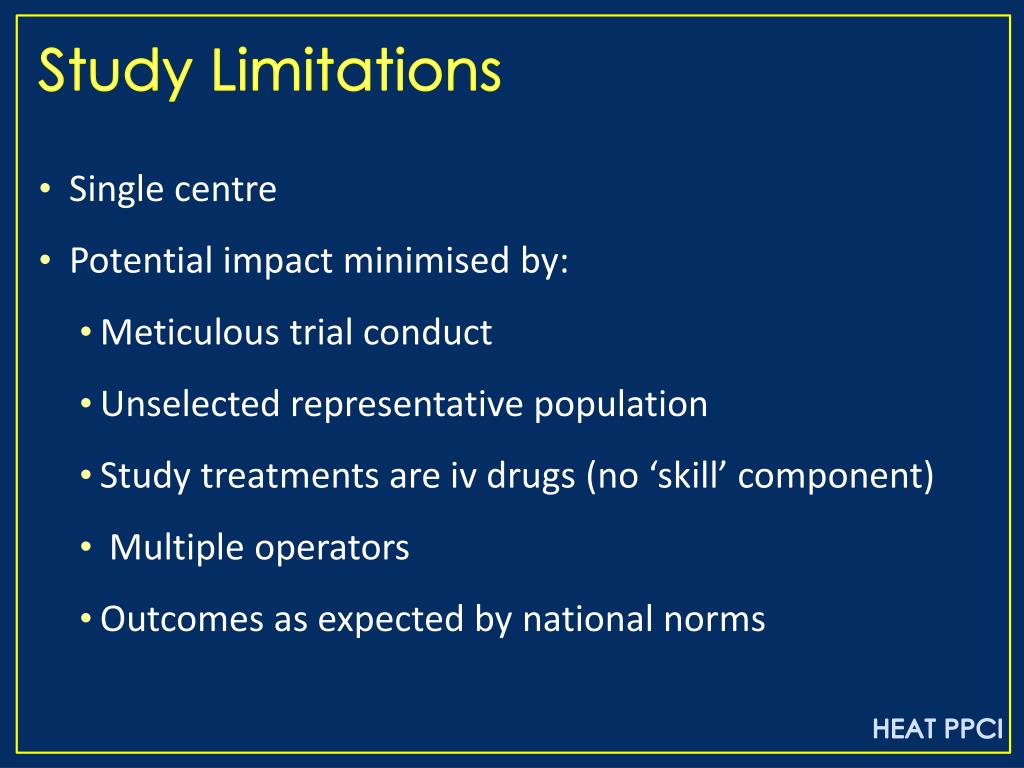 Study Limitations

• Single centre
• Potential impact minimised by:
  • Meticulous trial conduct
  • Unselected representative population
  • Study treatments are iv drugs (no ‘skill’ component)
  • Multiple operators
  • Outcomes as expected by national norms

HEAT PPCI